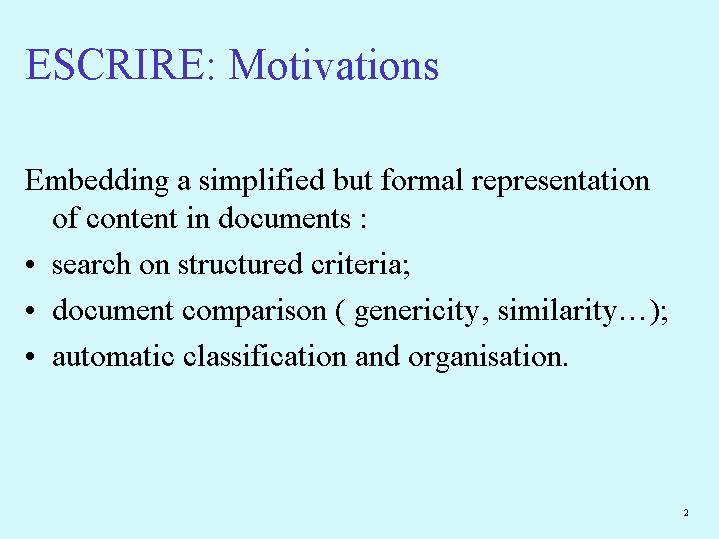 ESCRIRE: Motivations

Embedding a simplified but formal representation of content in documents :

• search on structured criteria;
• document comparison ( genericity, similarity…);
• automatic classification and organisation.

2